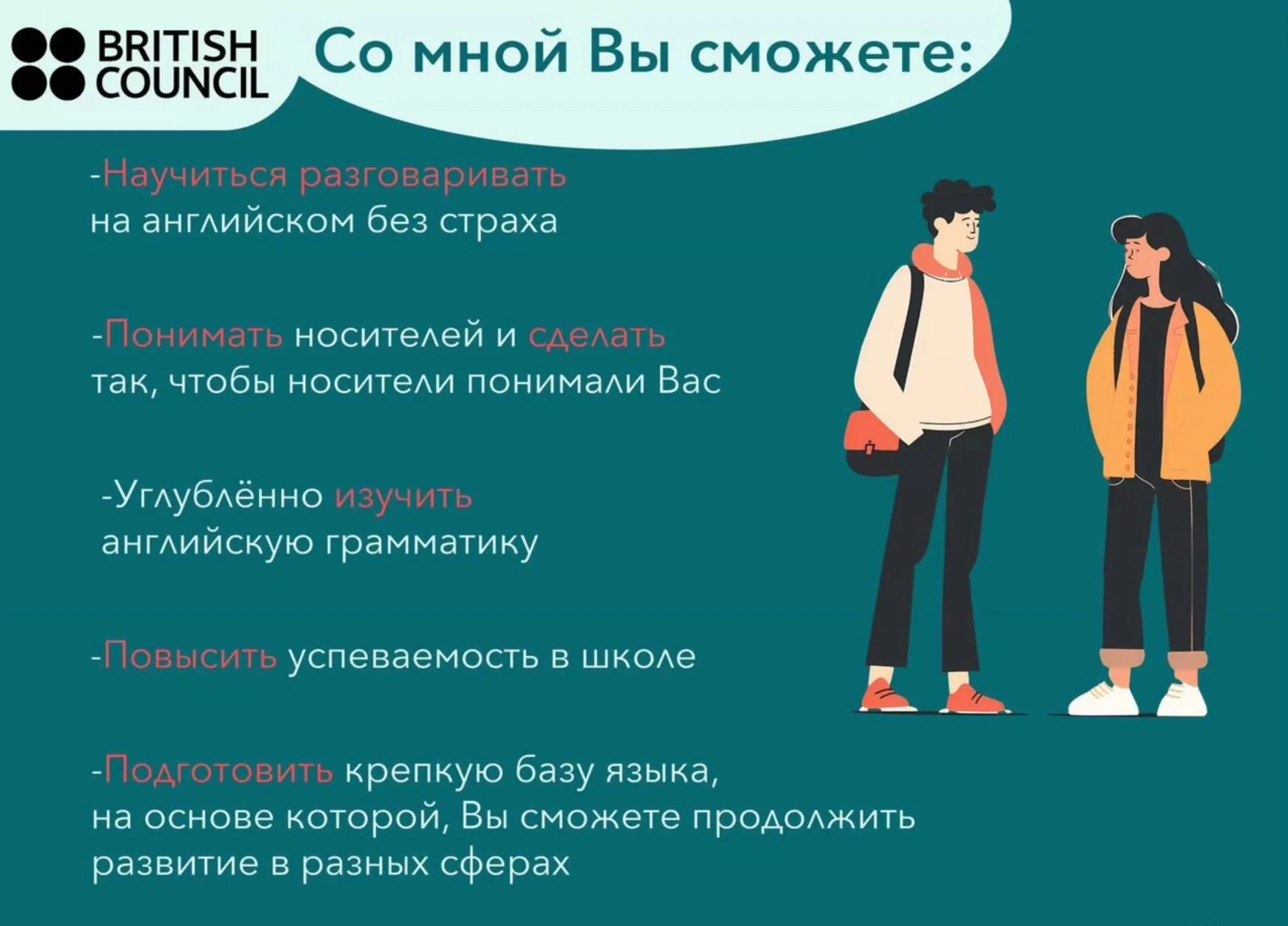 BRITISH COUNCIL

Со мной Вы сможете:

-Научиться разговаривать на английском без страха

-Понимать носителей и сделать так, чтобы носители понимали Вас

-Углублённо изучить английскую грамматику

-Повысить успеваемость в школе

-Подготовить крепкую базу языка, на основе которой, Вы сможете продолжить развитие в разных сферах